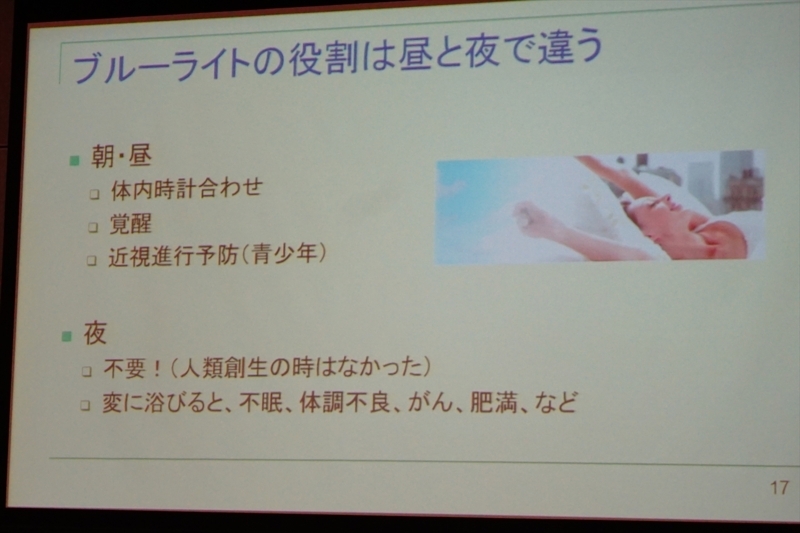 ブルーライトの役割は昼と夜で違う

朝・昼
体内時計合わせ
覚醒
近視進行予防(青少年)

夜
不要！(人類創生の時はなかった)
変に浴びると、不眠、体調不良、がん、肥満、など

17